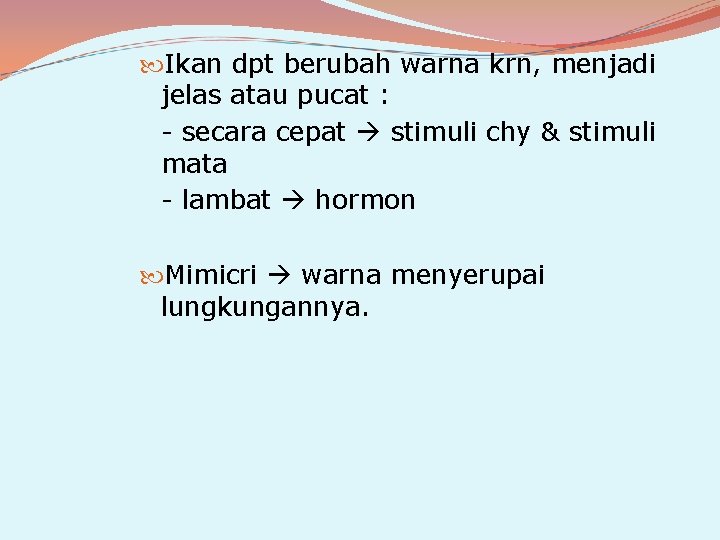 Ikan dpt berubah warna krn, menjadi jelas atau pucat :

- secara cepat → stimuli chy & stimuli mata

- lambat → hormon

Mimicri → warna menyerupai lungkungannya.